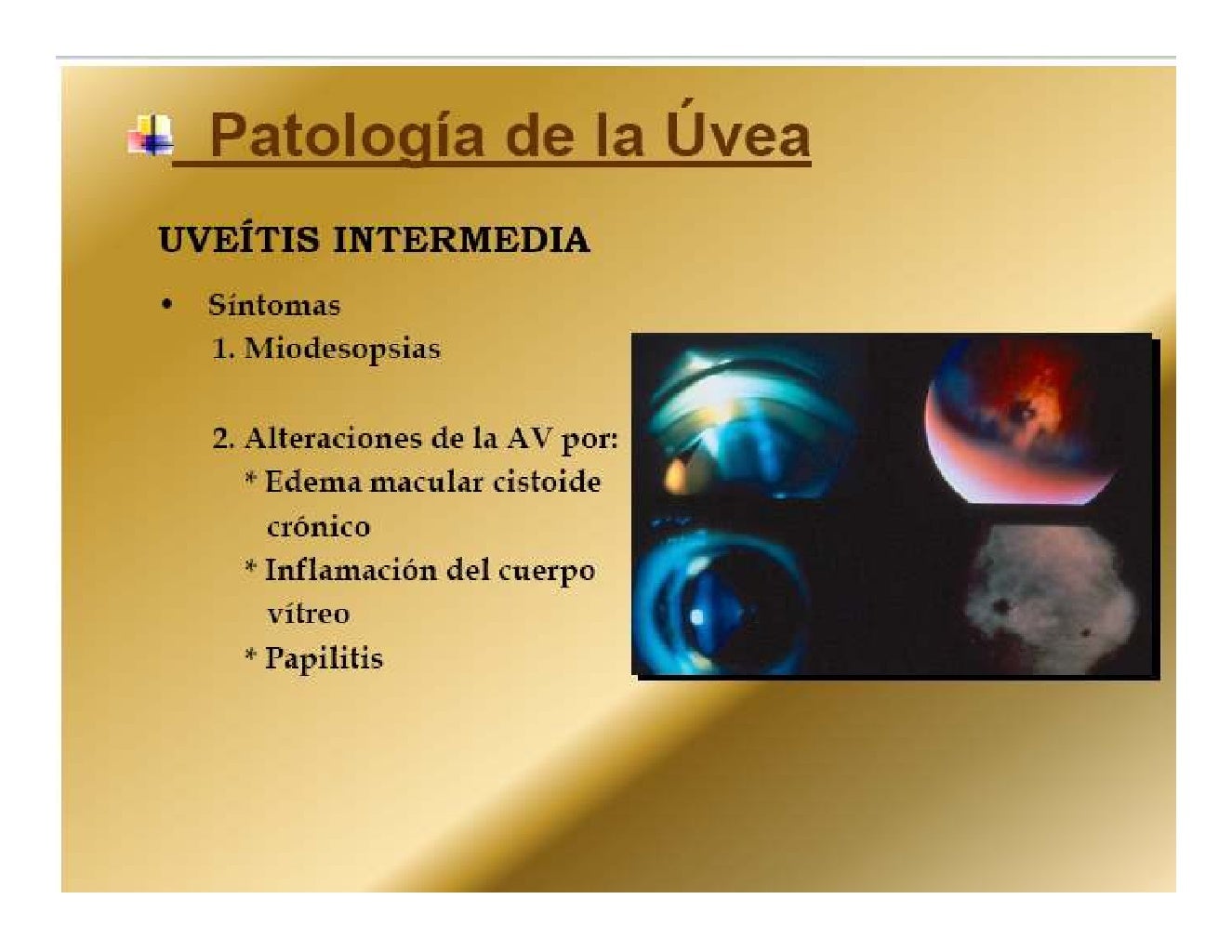 Patología de la Úvea

UVEÍTIS INTERMEDIA

• Síntomas
1. Miodesopsias

2. Alteraciones de la AV por:
* Edema macular cistoide crónico
* Inflamación del cuerpo vítreo
* Papilitis